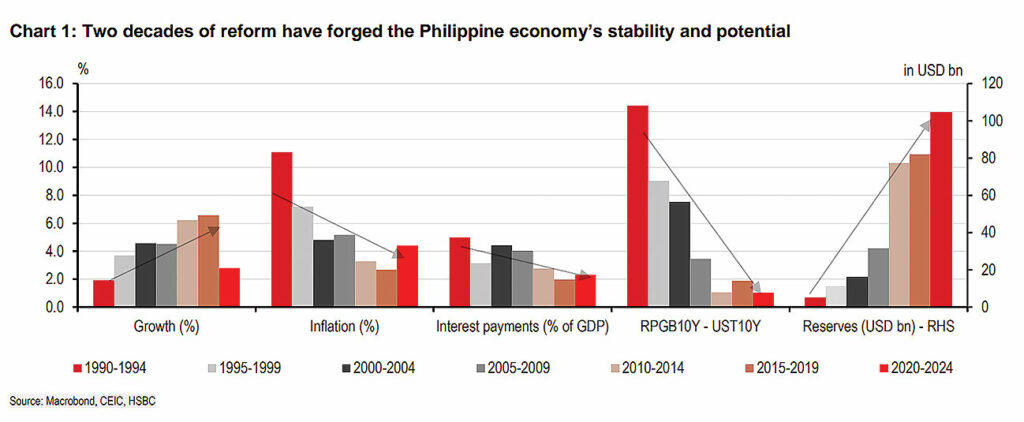 Chart 1: Two decades of reform have forged the Philippine economy's stability and potential

%

in USD bn

16.0
14.0
12.0
10.0
8.0
6.0
4.0
2.0
0.0

120
100
80
60
40
20
0

Growth (%)
Inflation (%)
Interest payments (% of GDP)
RPGB10Y - UST10Y
Reserves (USD bn) - RHS

1990-1994
1995-1999
2000-2004
2005-2009
2010-2014
2015-2019
2020-2024

Source: Macrobond, CEIC, HSBC